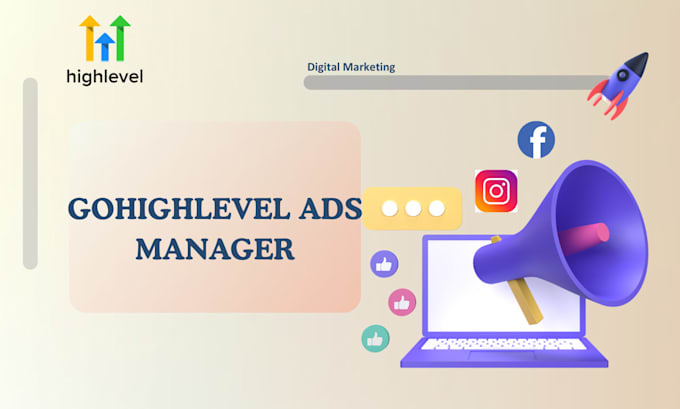 highlevel

Digital Marketing

GOHIGHLEVEL ADS MANAGER